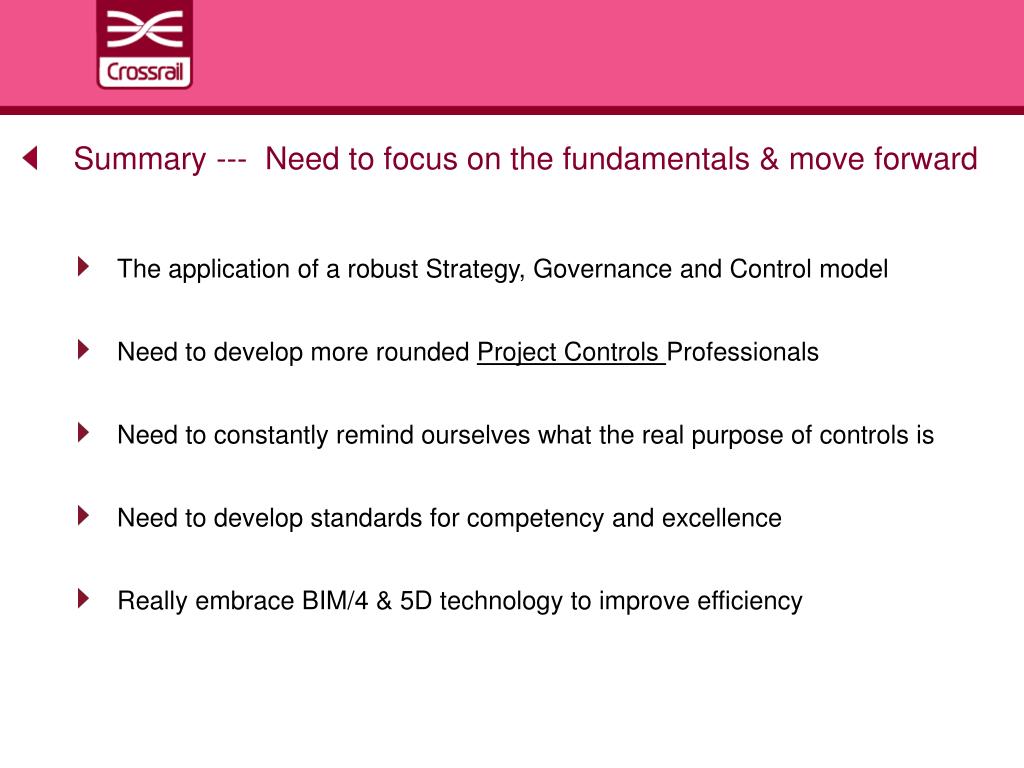 Crossrail

Summary --- Need to focus on the fundamentals & move forward

The application of a robust Strategy, Governance and Control model

Need to develop more rounded Project Controls Professionals

Need to constantly remind ourselves what the real purpose of controls is

Need to develop standards for competency and excellence

Really embrace BIM/4 & 5D technology to improve efficiency